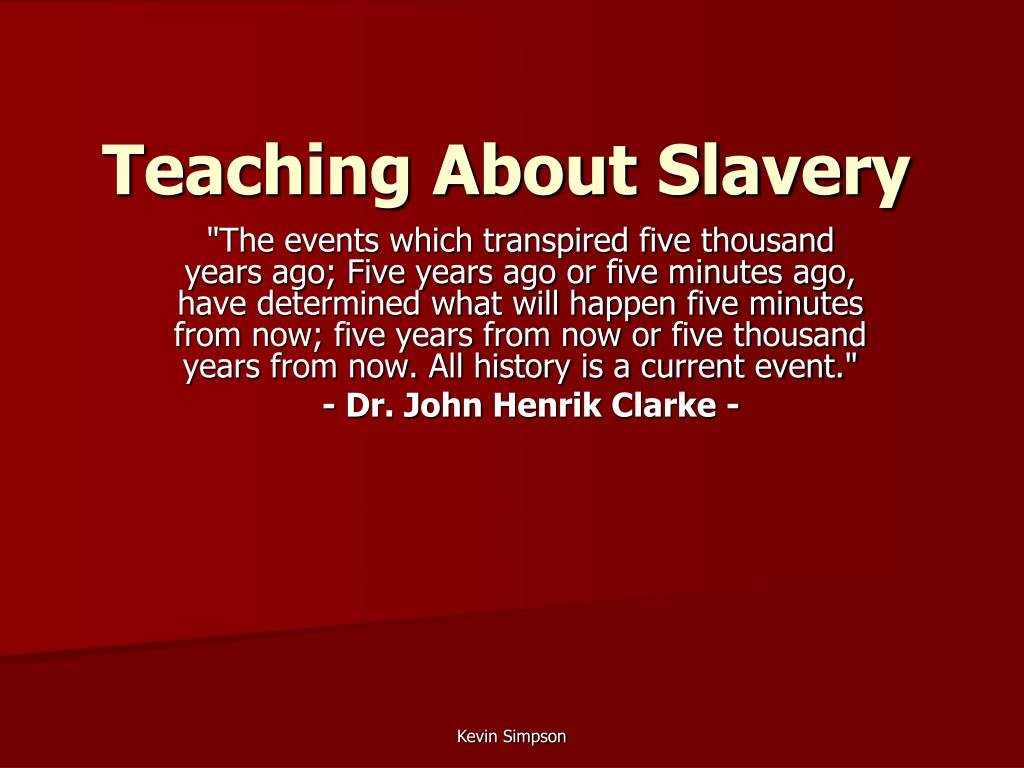 Teaching About Slavery

"The events which transpired five thousand years ago; Five years ago or five minutes ago, have determined what will happen five minutes from now; five years from now or five thousand years from now. All history is a current event."

- Dr. John Henrik Clarke -

Kevin Simpson